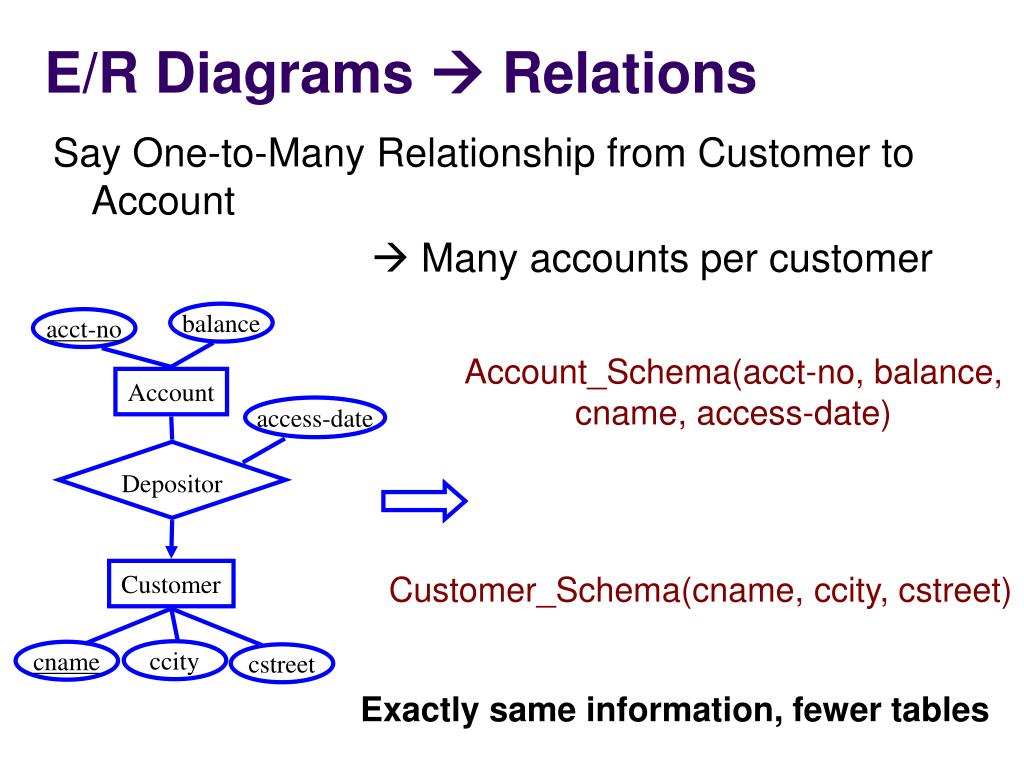 E/R Diagrams → Relations

Say One-to-Many Relationship from Customer to Account

→ Many accounts per customer

acct-no

balance

Account

access-date

Depositor

Customer

cname

ccity

cstreet

Account_Schema(acct-no, balance, cname, access-date)

Customer_Schema(cname, ccity, cstreet)

Exactly same information, fewer tables